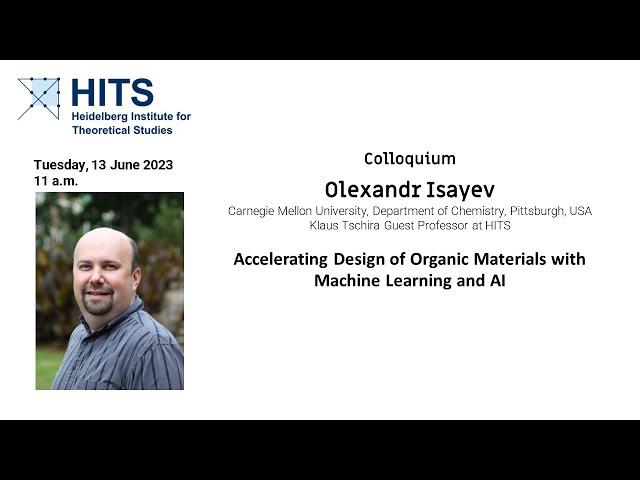 HITS
Heidelberg Institute for Theoretical Studies

Tuesday, 13 June 2023
11 a.m.

Colloquium

Olexandr Isayev

Carnegie Mellon University, Department of Chemistry, Pittsburgh, USA
Klaus Tschira Guest Professor at HITS

Accelerating Design of Organic Materials with Machine Learning and AI